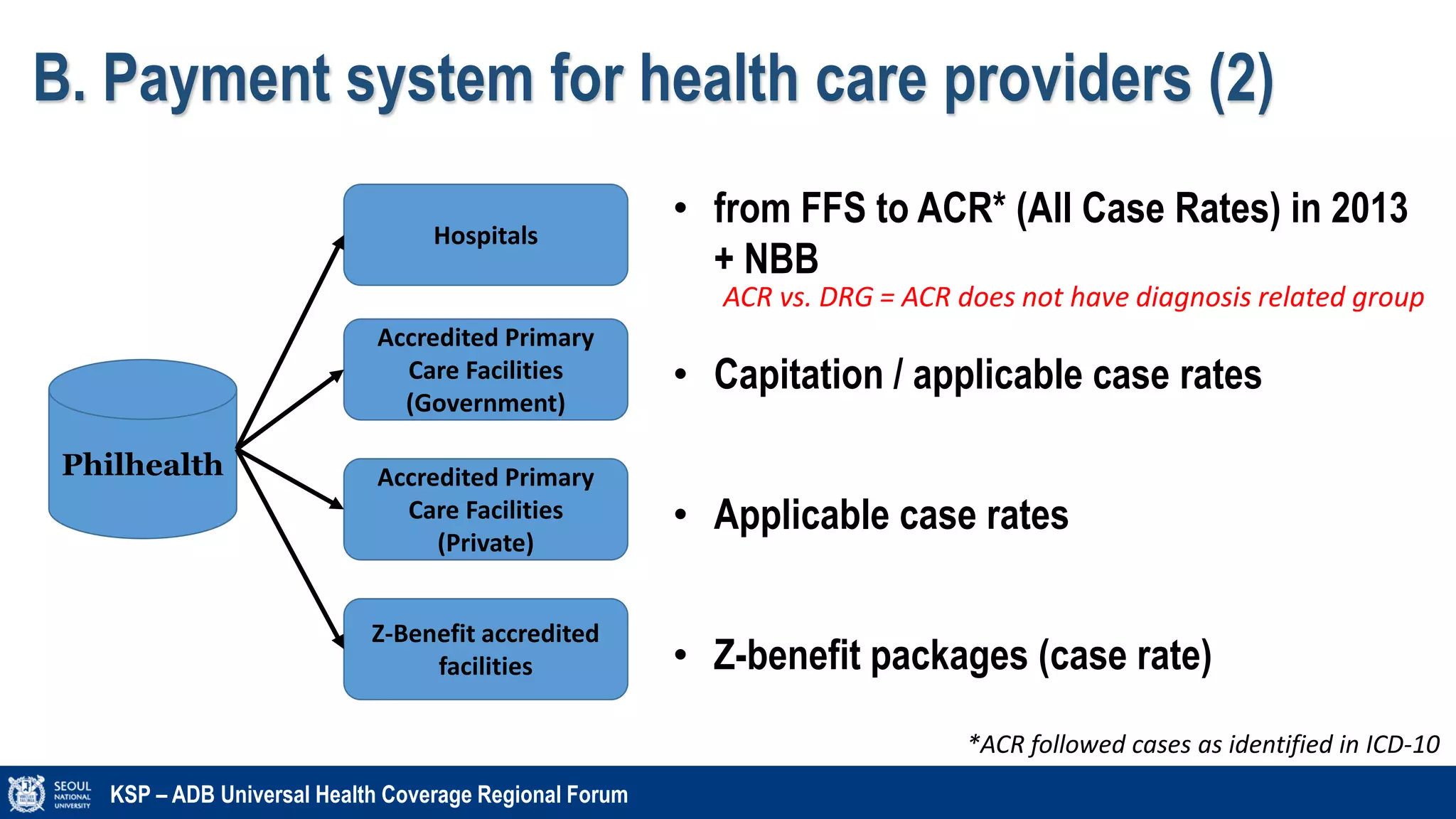 B. Payment system for health care providers (2)

Philhealth

Hospitals

Accredited Primary Care Facilities (Government)

Accredited Primary Care Facilities (Private)

Z-Benefit accredited facilities

• from FFS to ACR* (All Case Rates) in 2013 + NBB

ACR vs. DRG = ACR does not have diagnosis related group

• Capitation / applicable case rates

• Applicable case rates

• Z-benefit packages (case rate)

*ACR followed cases as identified in ICD-10

SEOUL NATIONAL UNIVERSITY

KSP – ADB Universal Health Coverage Regional Forum